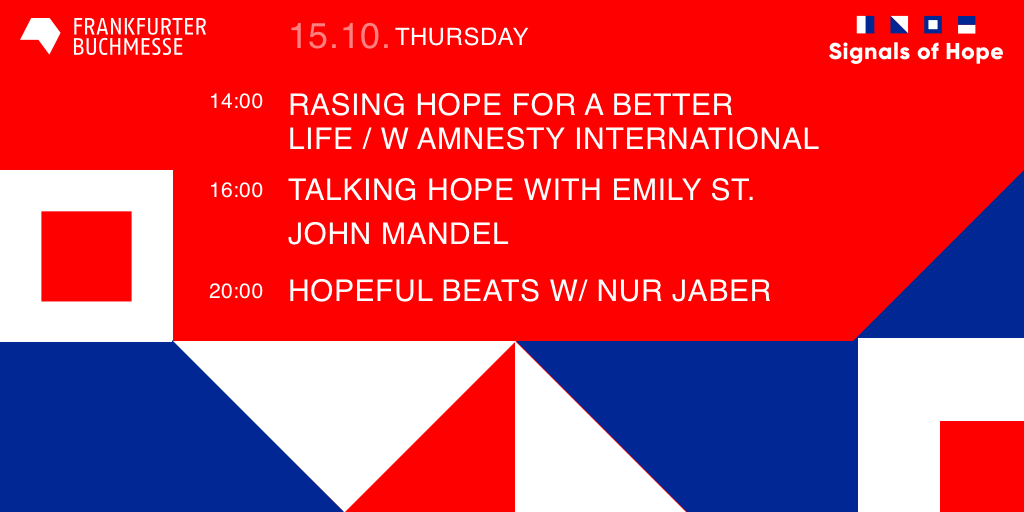 FRANKFURTER BUCHMESSE

15.10. THURSDAY

Signals of Hope

14:00 RASING HOPE FOR A BETTER LIFE / W AMNESTY INTERNATIONAL

16:00 TALKING HOPE WITH EMILY ST. JOHN MANDEL

20:00 HOPEFUL BEATS W/ NUR JABER